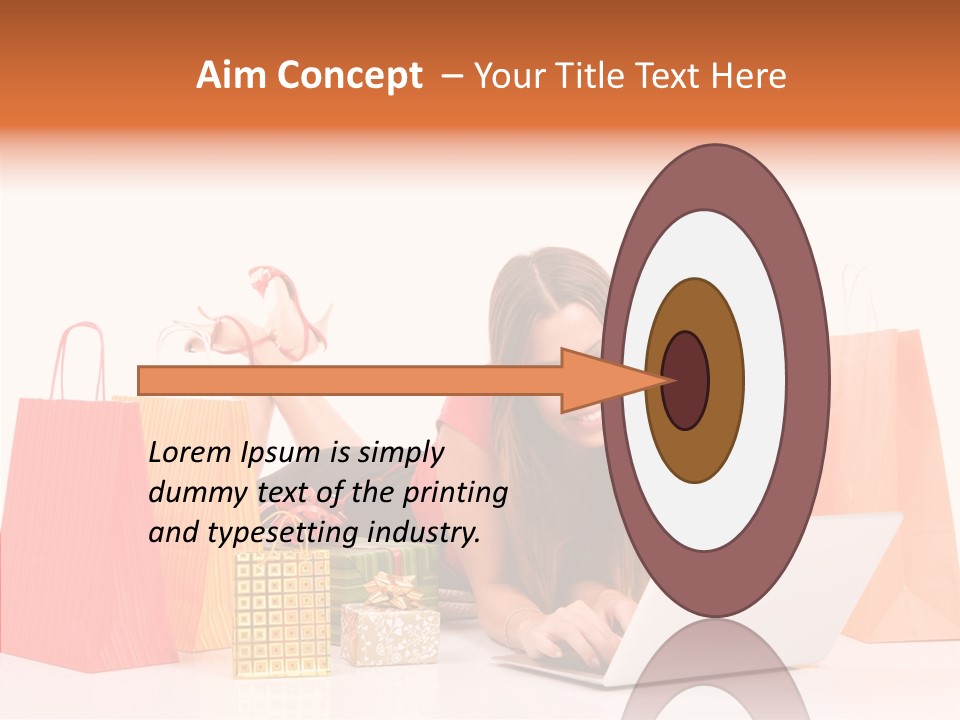 Aim Concept – Your Title Text Here

Lorem Ipsum is simply dummy text of the printing and typesetting industry.